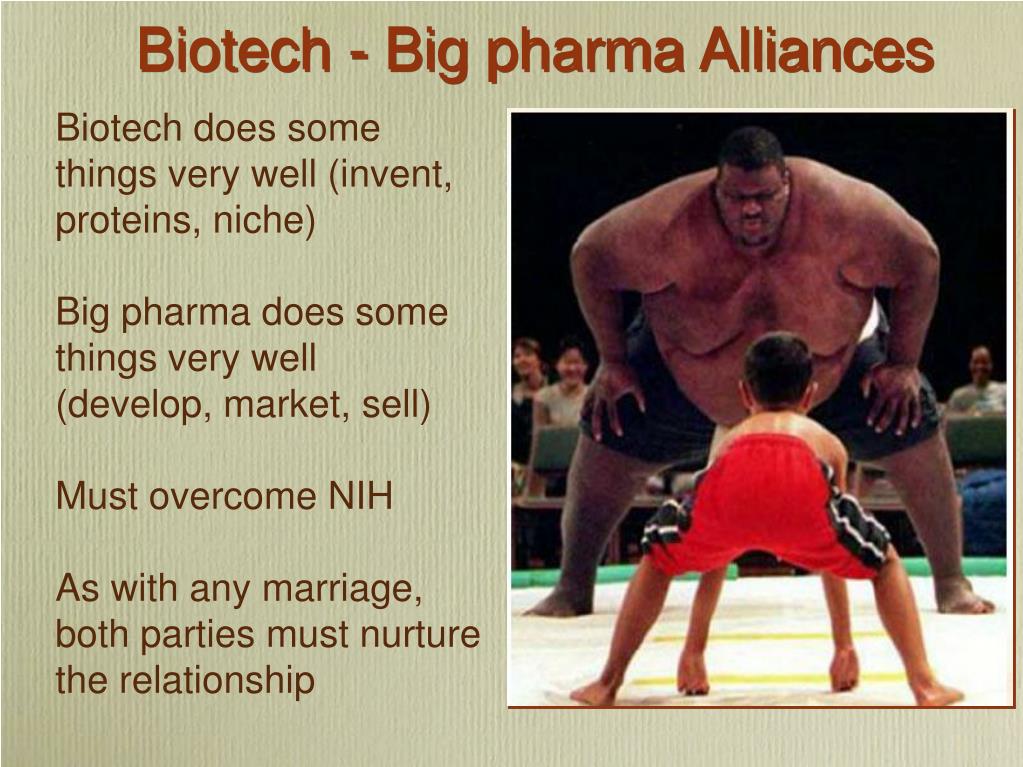 Biotech - Big pharma Alliances

Biotech does some things very well (invent, proteins, niche)

Big pharma does some things very well (develop, market, sell)

Must overcome NIH

As with any marriage, both parties must nurture the relationship